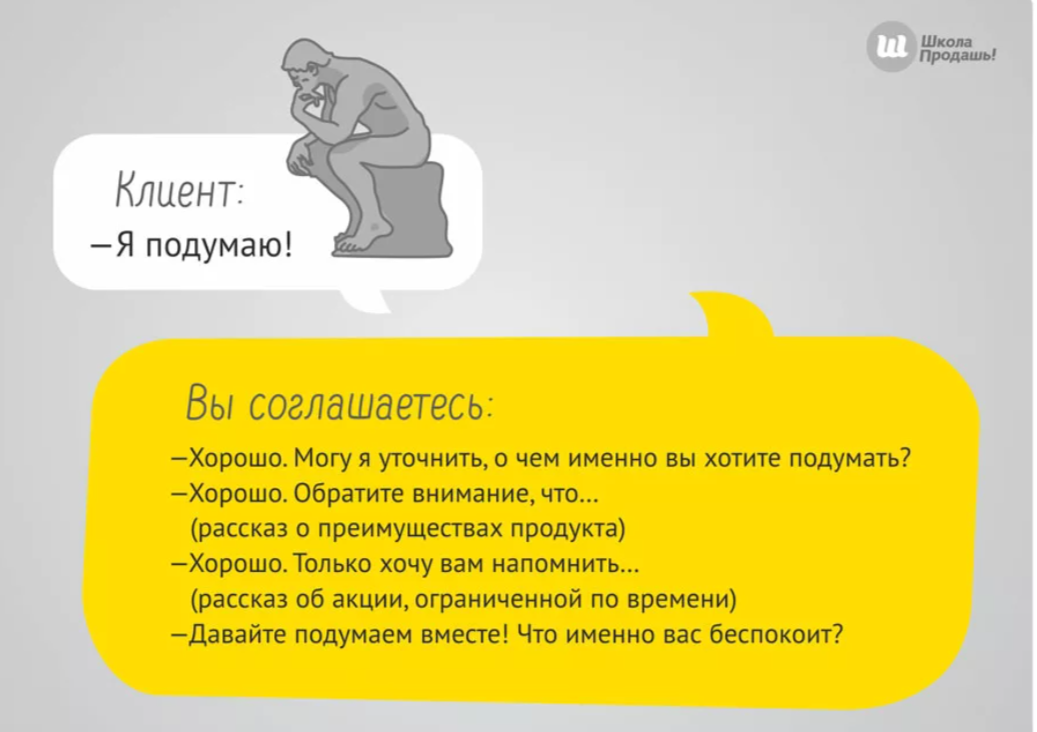 Ш Школа Продашь!

Клиент:
—Я подумаю!

Вы соглашаетесь:
—Хорошо. Могу я уточнить, о чем именно вы хотите подумать?
—Хорошо. Обратите внимание, что...
(рассказ о преимуществах продукта)
—Хорошо. Только хочу вам напомнить...
(рассказ об акции, ограниченной по времени)
—Давайте подумаем вместе! Что именно вас беспокоит?